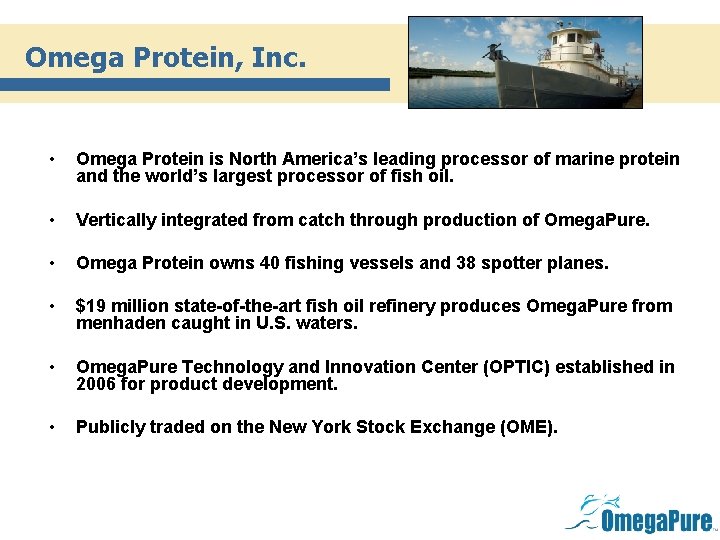 Omega Protein, Inc.

• Omega Protein is North America's leading processor of marine protein and the world's largest processor of fish oil.

• Vertically integrated from catch through production of OmegaPure.

• Omega Protein owns 40 fishing vessels and 38 spotter planes.

• $19 million state-of-the-art fish oil refinery produces OmegaPure from menhaden caught in U.S. waters.

• OmegaPure Technology and Innovation Center (OPTIC) established in 2006 for product development.

• Publicly traded on the New York Stock Exchange (OME).

OmegaPure™